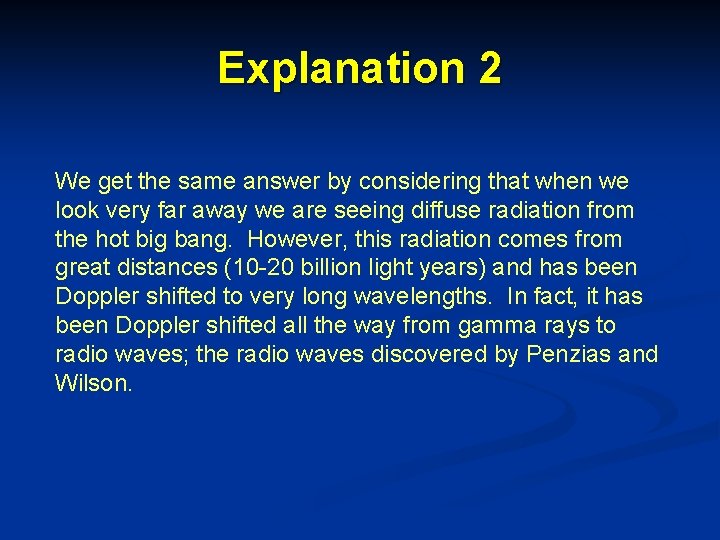 Explanation 2

We get the same answer by considering that when we look very far away we are seeing diffuse radiation from the hot big bang. However, this radiation comes from great distances (10-20 billion light years) and has been Doppler shifted to very long wavelengths. In fact, it has been Doppler shifted all the way from gamma rays to radio waves; the radio waves discovered by Penzias and Wilson.